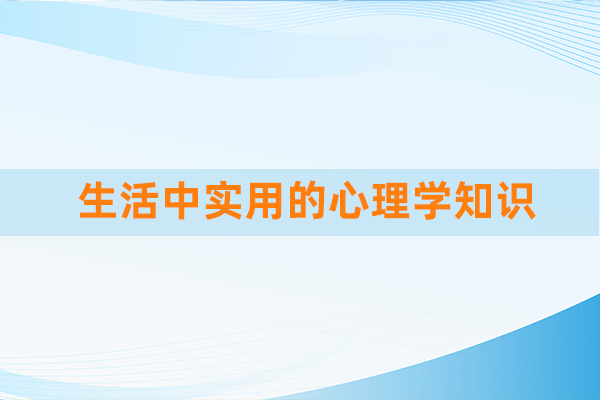 生活中实用的心理学知识